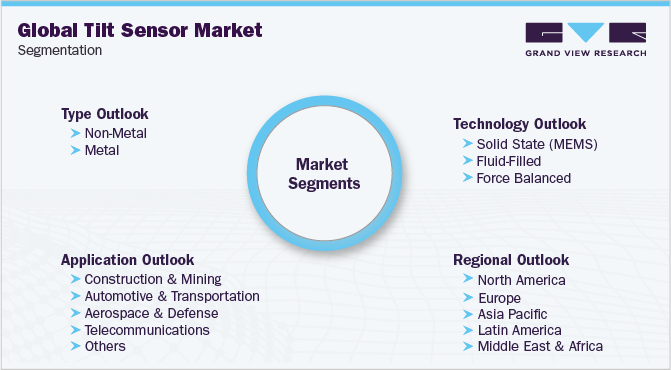 Global Tilt Sensor Market
Segmentation

GRAND VIEW RESEARCH

Type Outlook
Non-Metal
Metal

Market Segments

Technology Outlook
Solid State (MEMS)
Fluid-Filled
Force Balanced

Application Outlook
Construction & Mining
Automotive & Transportation
Aerospace & Defense
Telecommunications
Others

Regional Outlook
North America
Europe
Asia Pacific
Latin America
Middle East & Africa